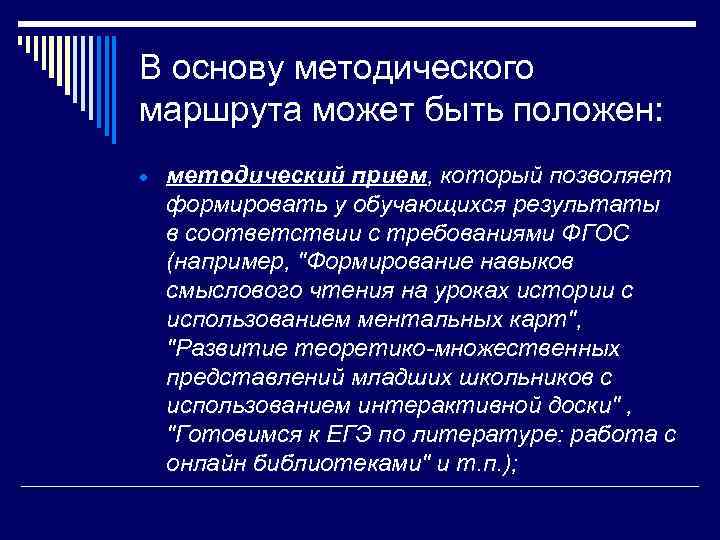 В основу методического маршрута может быть положен:

методический прием, который позволяет формировать у обучающихся результаты в соответствии с требованиями ФГОС (например, "Формирование навыков смыслового чтения на уроках истории с использованием ментальных карт", "Развитие теоретико-множественных представлений младших школьников с использованием интерактивной доски" , "Готовимся к ЕГЭ по литературе: работа с онлайн библиотеками" и т.п.);